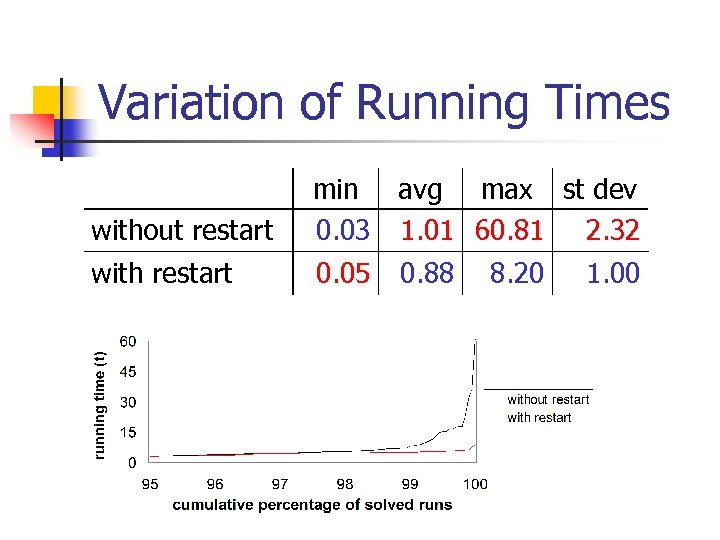 Variation of Running Times

| | min | avg | max | st dev |
|---|---|---|---|---|
| without restart | 0.03 | 1.01 | 60.81 | 2.32 |
| with restart | 0.05 | 0.88 | 8.20 | 1.00 |

running time (t)
60
45
30
15
0
95 96 97 98 99 100
cumulative percentage of solved runs
without restart
with restart